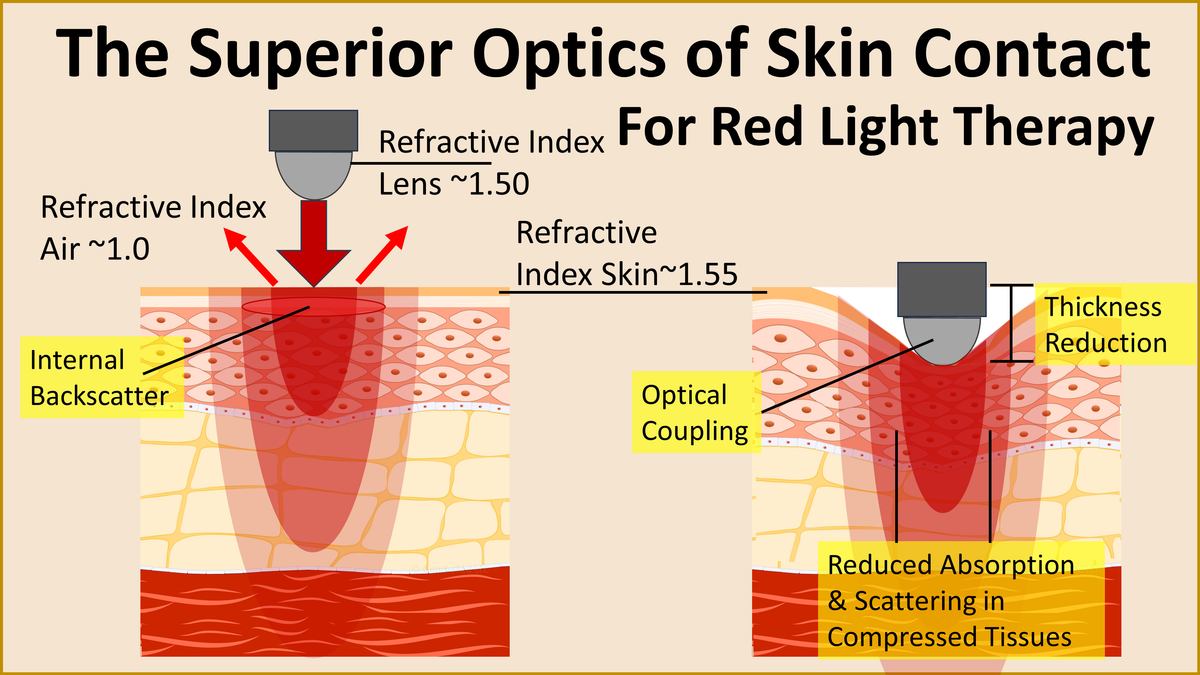 The Superior Optics of Skin Contact

For Red Light Therapy

Refractive Index
Lens ~1.50

Refractive Index
Air ~1.0

Refractive
Index Skin~1.55

Internal
Backscatter

Thickness
Reduction

Optical
Coupling

Reduced Absorption
& Scattering in
Compressed Tissues